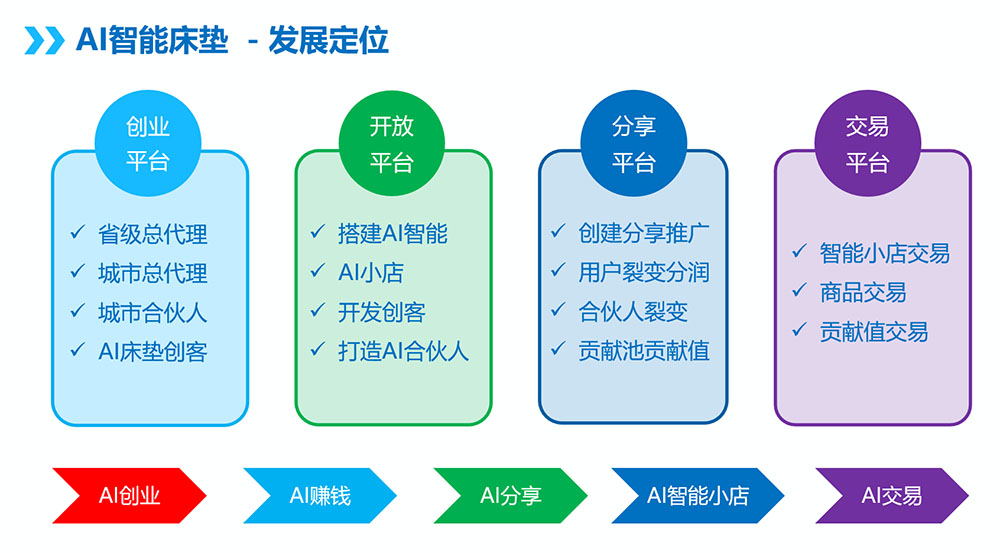 AI智能床垫 - 发展定位

创业平台
✓ 省级总代理
✓ 城市总代理
✓ 城市合伙人
✓ AI床垫创客

开放平台
✓ 搭建AI智能
✓ AI小店
✓ 开发创客
✓ 打造AI合伙人

分享平台
✓ 创建分享推广
✓ 用户裂变分润
✓ 合伙人裂变
✓ 贡献池贡献值

交易平台
✓ 智能小店交易
✓ 商品交易
✓ 贡献值交易

AI创业
AI赚钱
AI分享
AI智能小店
AI交易